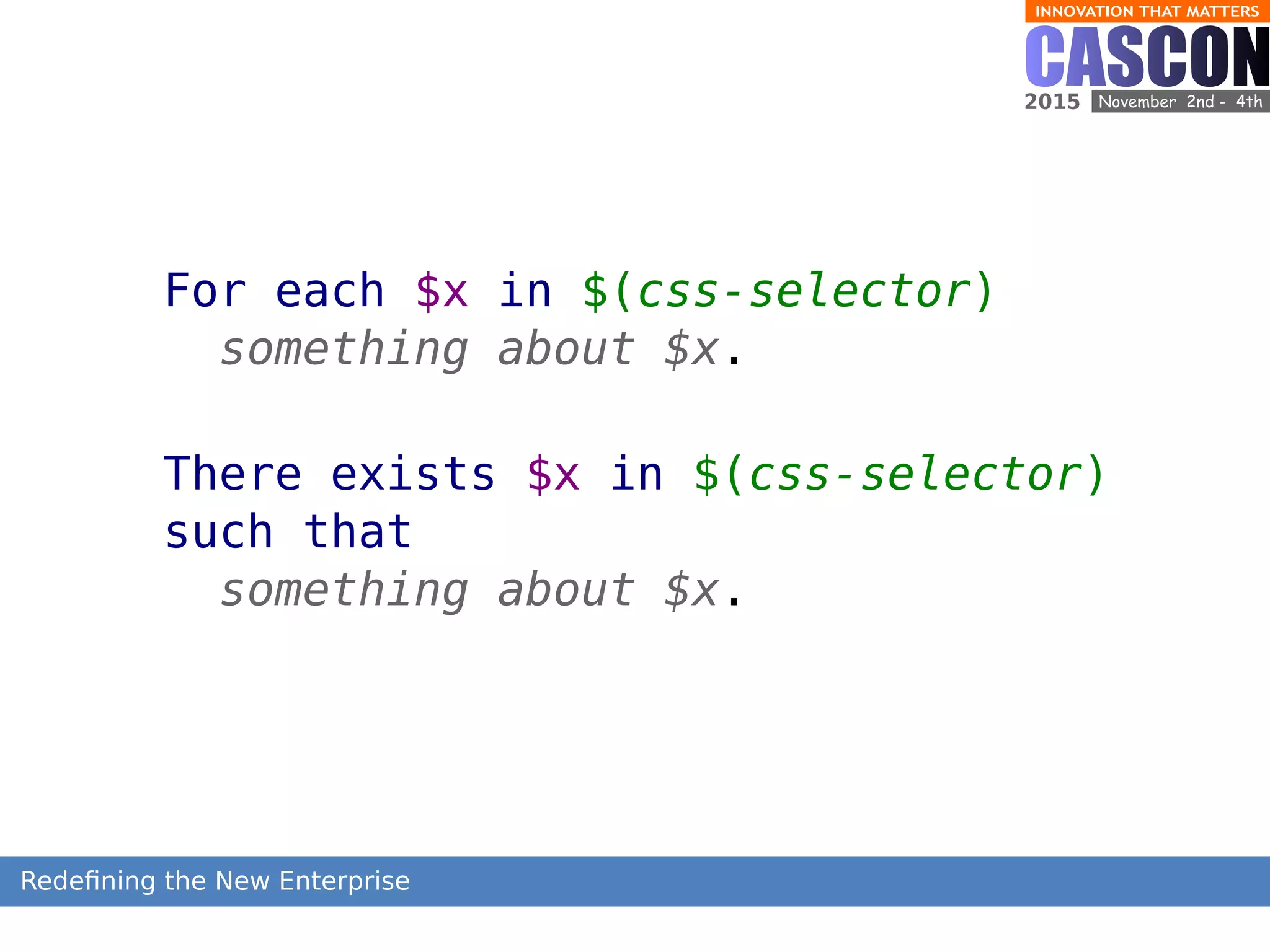 INNOVATION THAT MATTERS
CASCON
2015 November 2nd - 4th

For each \$x in \$(css-selector)
something about \$x.

There exists \$x in \$(css-selector) such that
something about \$x.

Redefining the New Enterprise